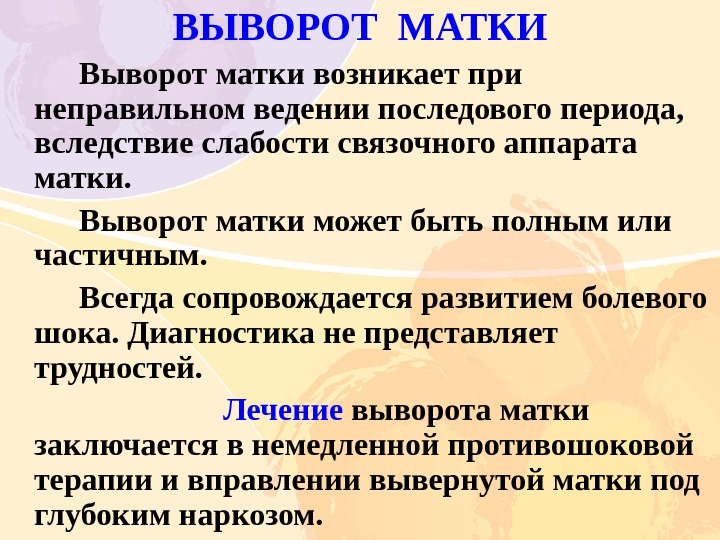 ВЫВОРОТ МАТКИ

Выворот матки возникает при неправильном ведении последового периода, вследствие слабости связочного аппарата матки.

Выворот матки может быть полным или частичным.

Всегда сопровождается развитием болевого шока. Диагностика не представляет трудностей.

Лечение выворота матки заключается в немедленной противошоковой терапии и вправлении вывернутой матки под глубоким наркозом.